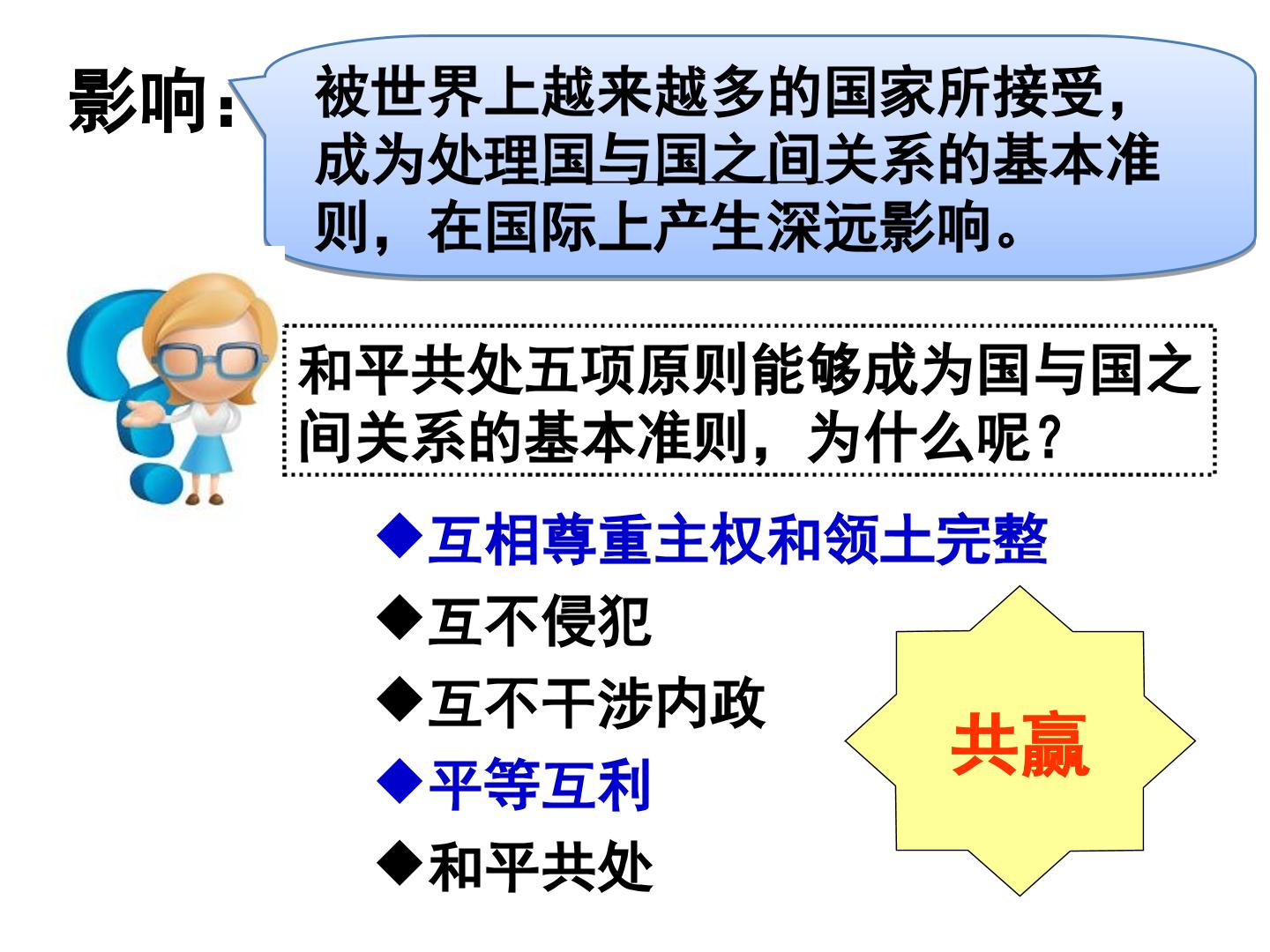 影响:

被世界上越来越多的国家所接受，成为处理国与国之间关系的基本准则，在国际上产生深远影响。

和平共处五项原则能够成为国与国之间关系的基本准则，为什么呢？

◆互相尊重主权和领土完整
◆互不侵犯
◆互不干涉内政
◆平等互利
◆和平共处

共赢